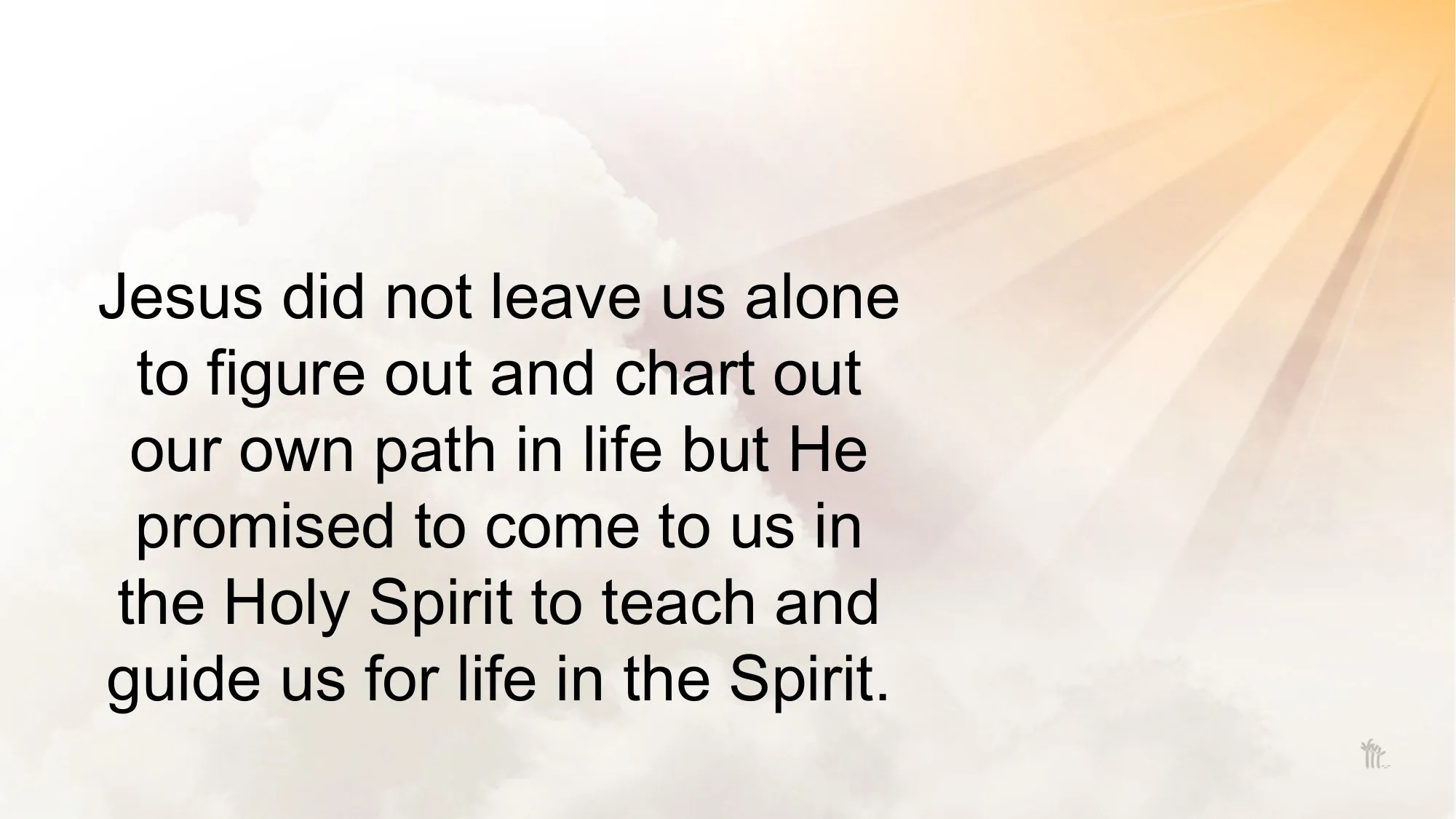 Jesus did not leave us alone to figure out and chart out our own path in life but He promised to come to us in the Holy Spirit to teach and guide us for life in the Spirit.